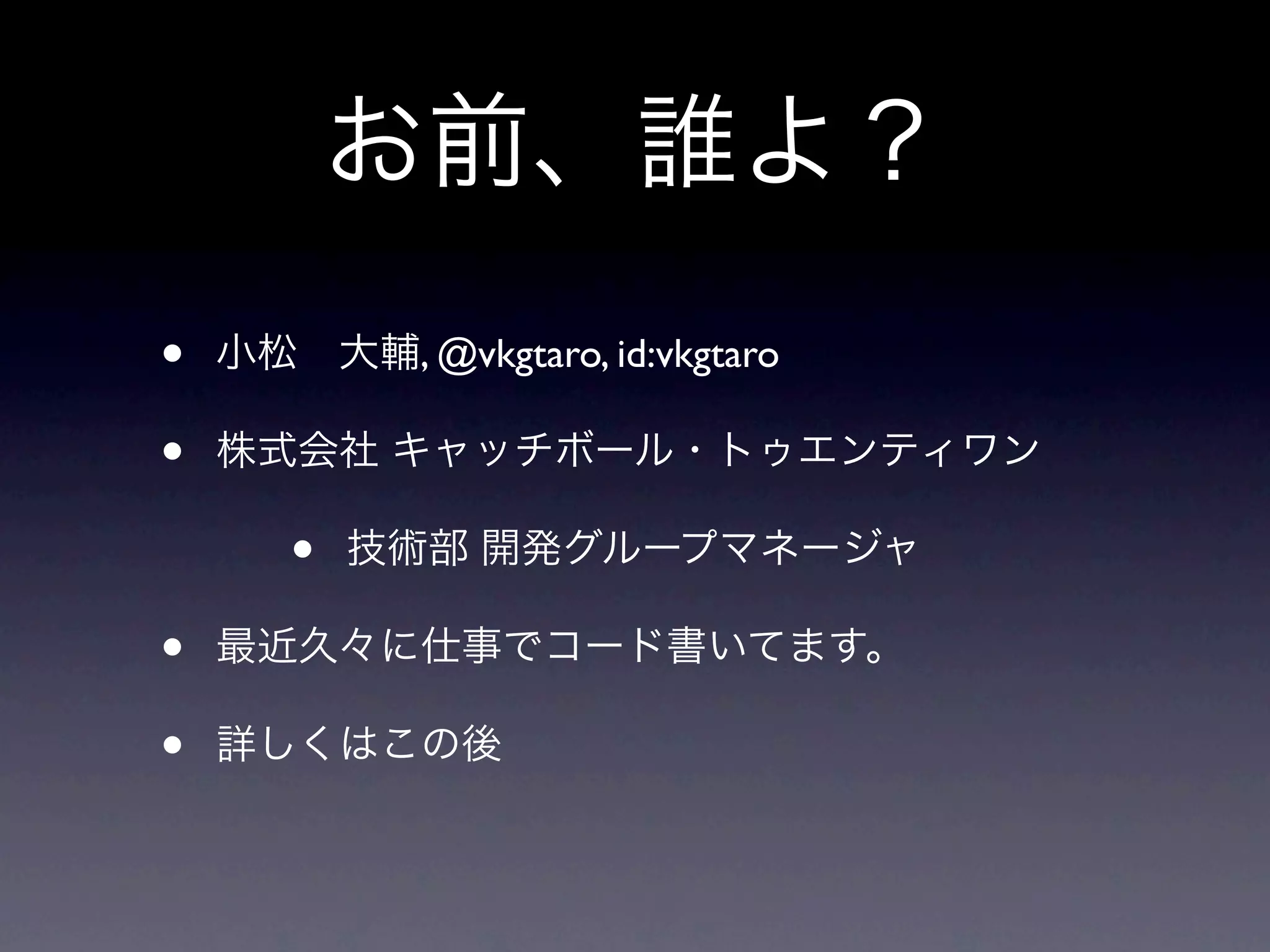 お前、誰よ？

• 小松　大輔, @vkgtaro, id:vkgtaro

• 株式会社 キャッチボール・トゥエンティワン

  • 技術部 開発グループマネージャ

• 最近久々に仕事でコード書いてます。

• 詳しくはこの後